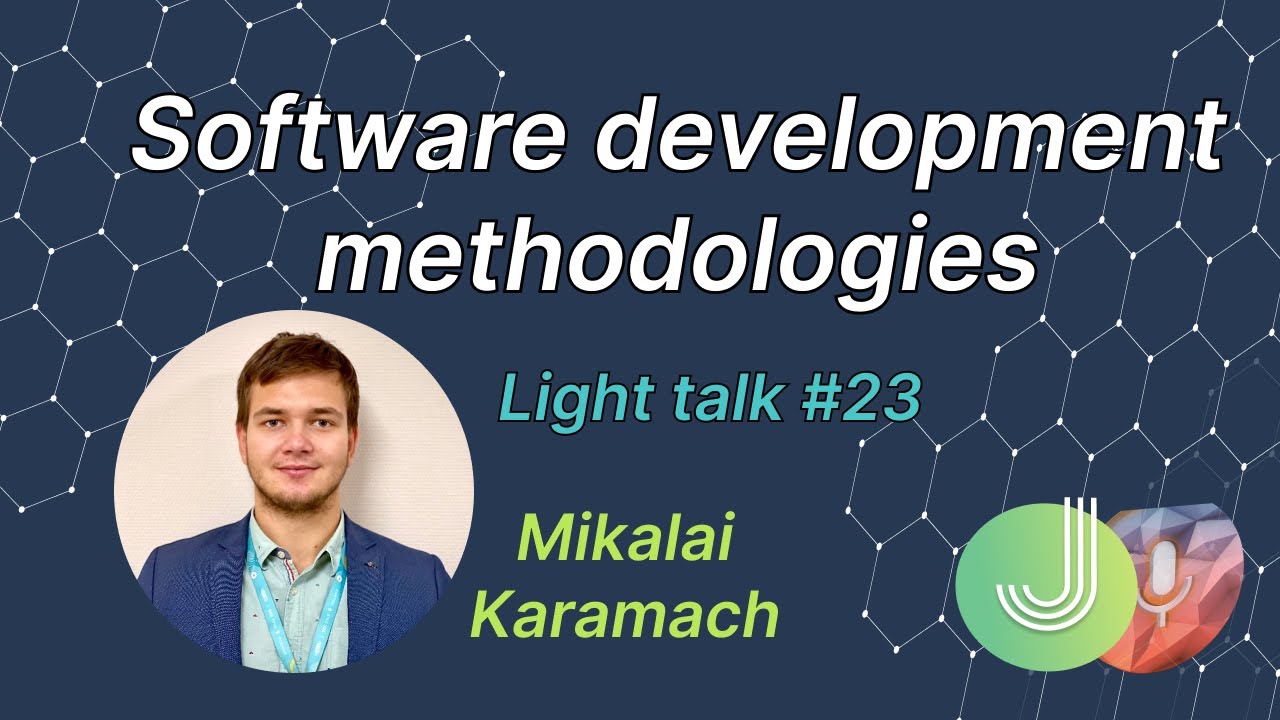 Software development methodologies

Light talk #23

Mikalai Karamach